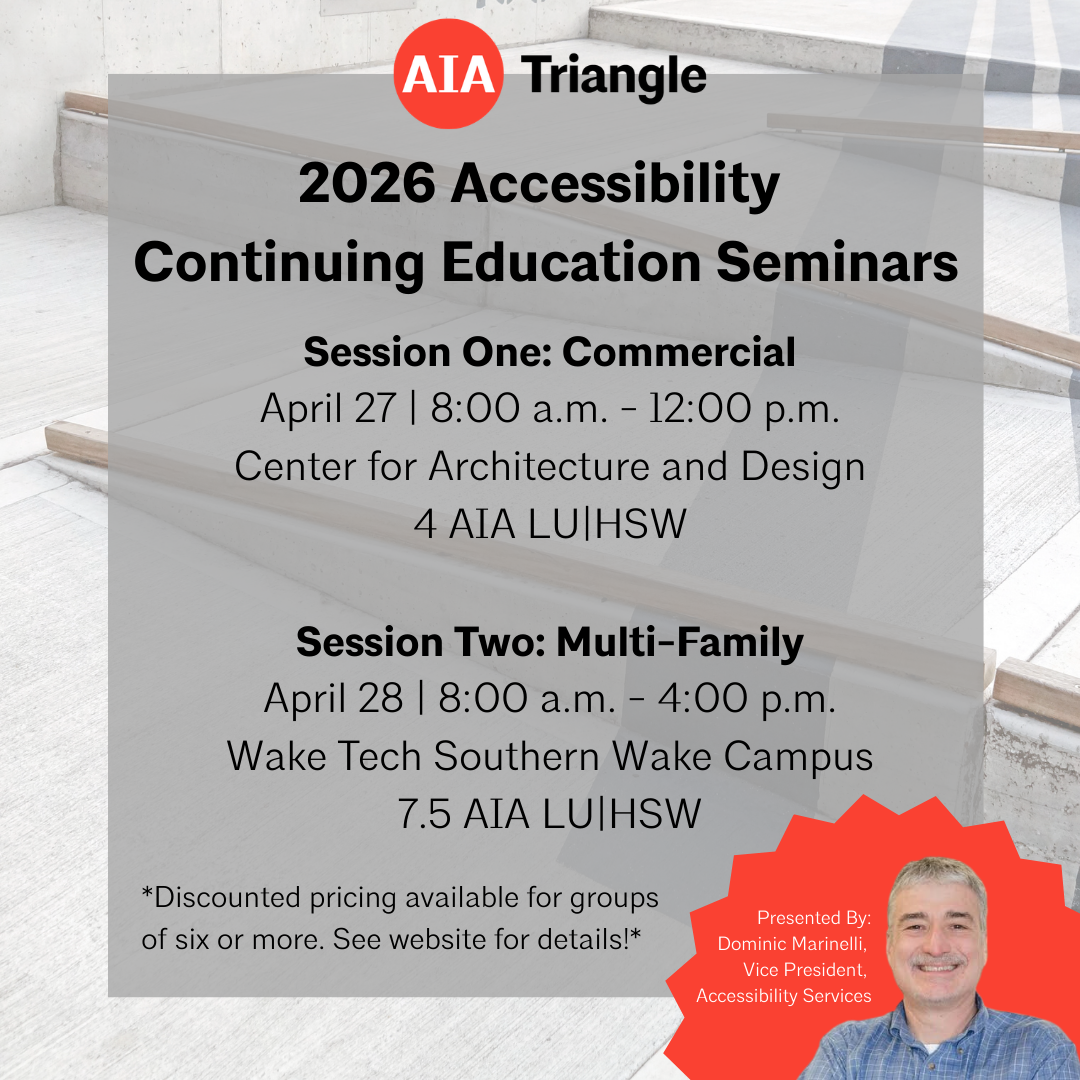 AIA Triangle

2026 Accessibility Continuing Education Seminars

Session One: Commercial
April 27 | 8:00 a.m. - 12:00 p.m.
Center for Architecture and Design
4 AIA LU|HSW

Session Two: Multi-Family
April 28 | 8:00 a.m. - 4:00 p.m.
Wake Tech Southern Wake Campus
7.5 AIA LU|HSW

*Discounted pricing available for groups of six or more. See website for details!*

Presented By:
Dominic Marinelli,
Vice President,
Accessibility Services